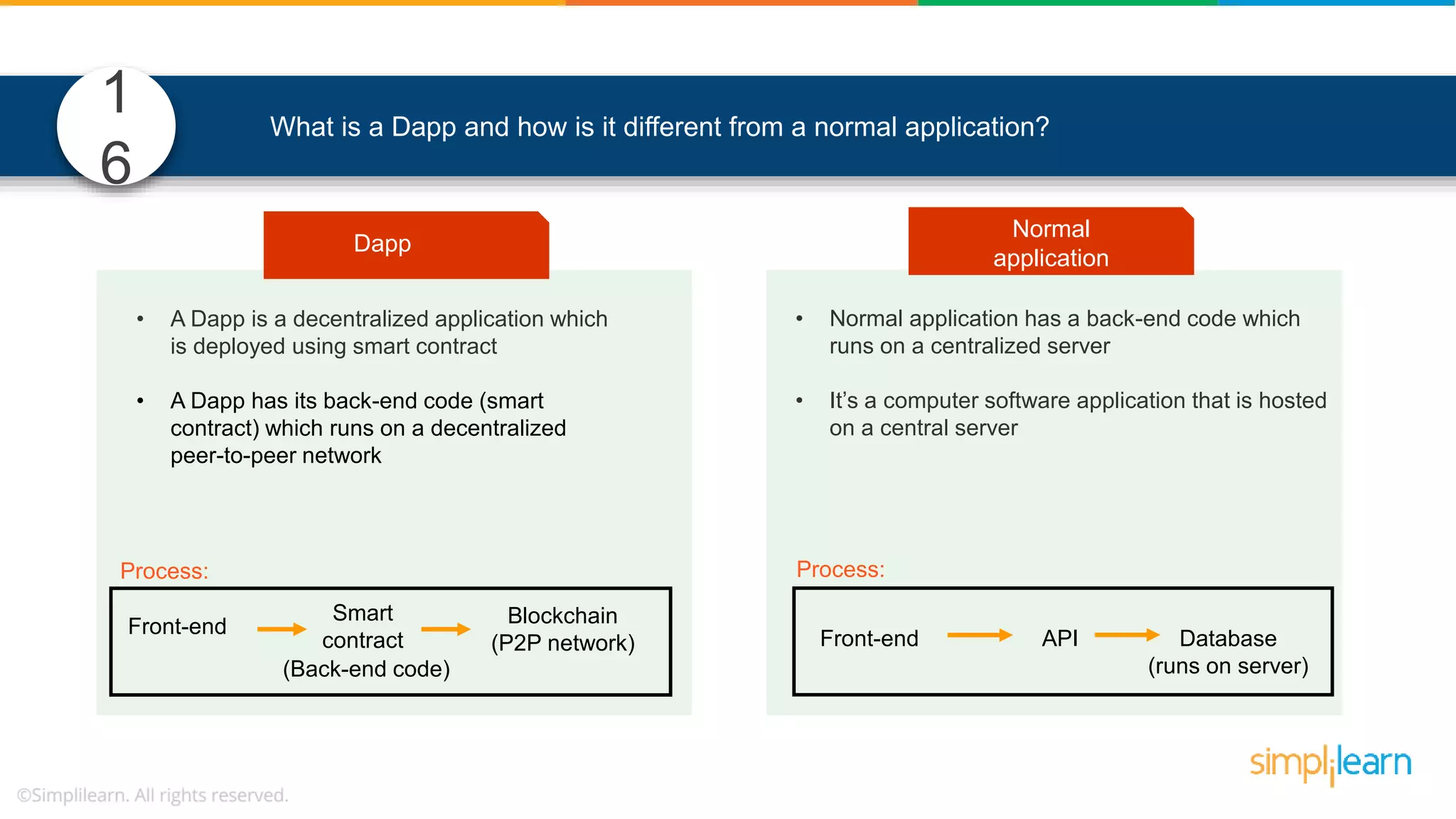 1
6

What is a Dapp and how is it different from a normal application?

Dapp

• A Dapp is a decentralized application which is deployed using smart contract

• A Dapp has its back-end code (smart contract) which runs on a decentralized peer-to-peer network

Process:

Front-end → Smart contract (Back-end code) → Blockchain (P2P network)

Normal application

• Normal application has a back-end code which runs on a centralized server

• It's a computer software application that is hosted on a central server

Process:

Front-end → API → Database (runs on server)

simplilearn

©Simplilearn. All rights reserved.